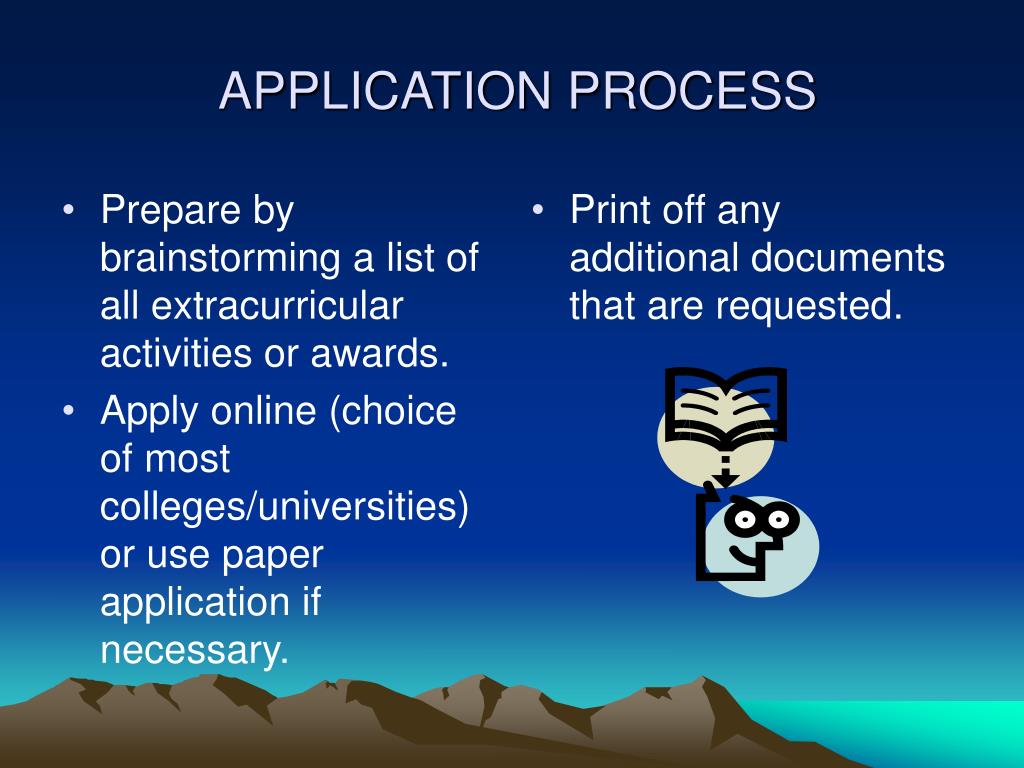 APPLICATION PROCESS

• Prepare by brainstorming a list of all extracurricular activities or awards.
• Apply online (choice of most colleges/universities) or use paper application if necessary.

• Print off any additional documents that are requested.